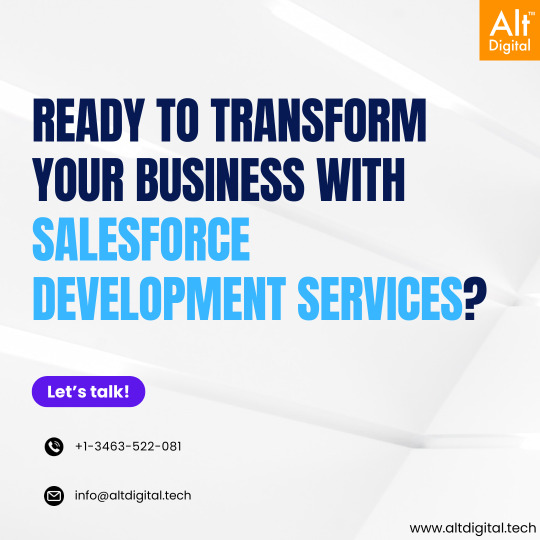 Alt™ Digital

READY TO TRANSFORM YOUR BUSINESS WITH SALESFORCE DEVELOPMENT SERVICES?

Let's talk!

+1-3463-522-081

info@altdigital.tech

www.altdigital.tech